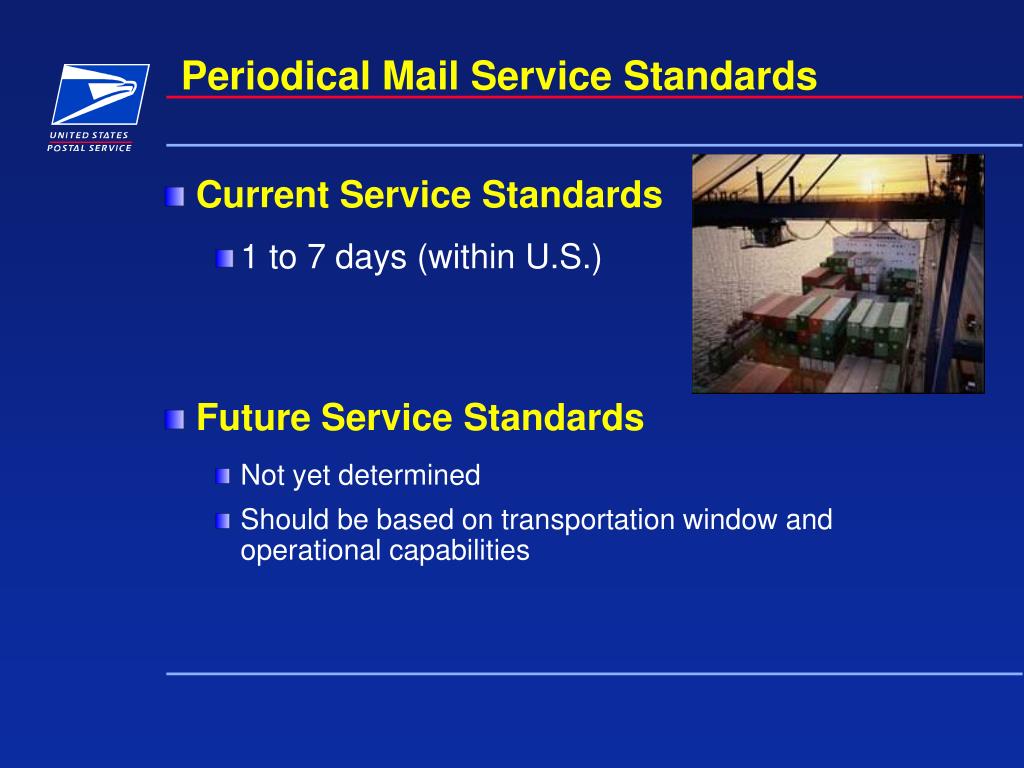 UNITED STATES
POSTAL SERVICE

Periodical Mail Service Standards

Current Service Standards

1 to 7 days (within U.S.)

Future Service Standards

Not yet determined

Should be based on transportation window and operational capabilities